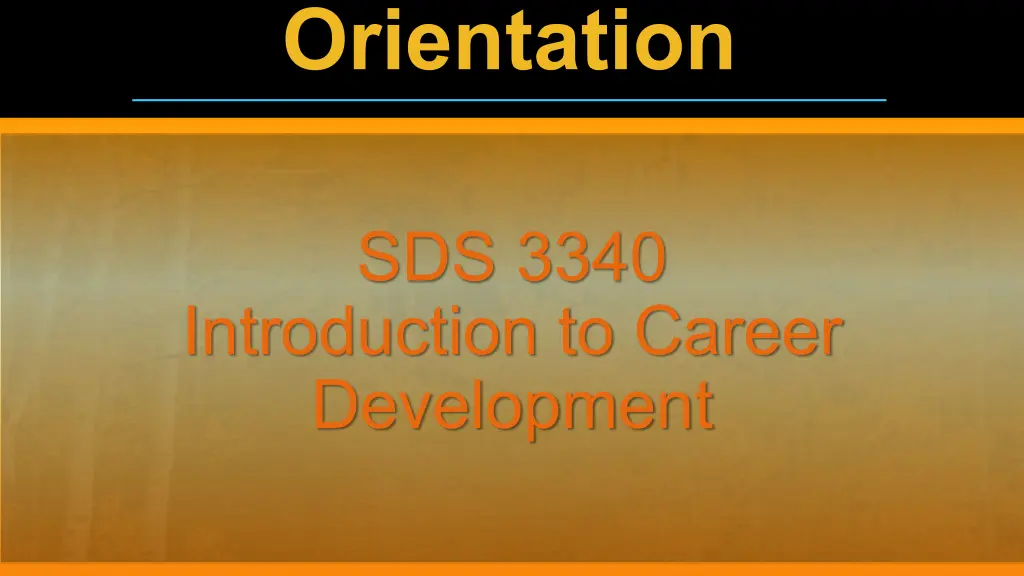 Orientation

SDS 3340
Introduction to Career Development